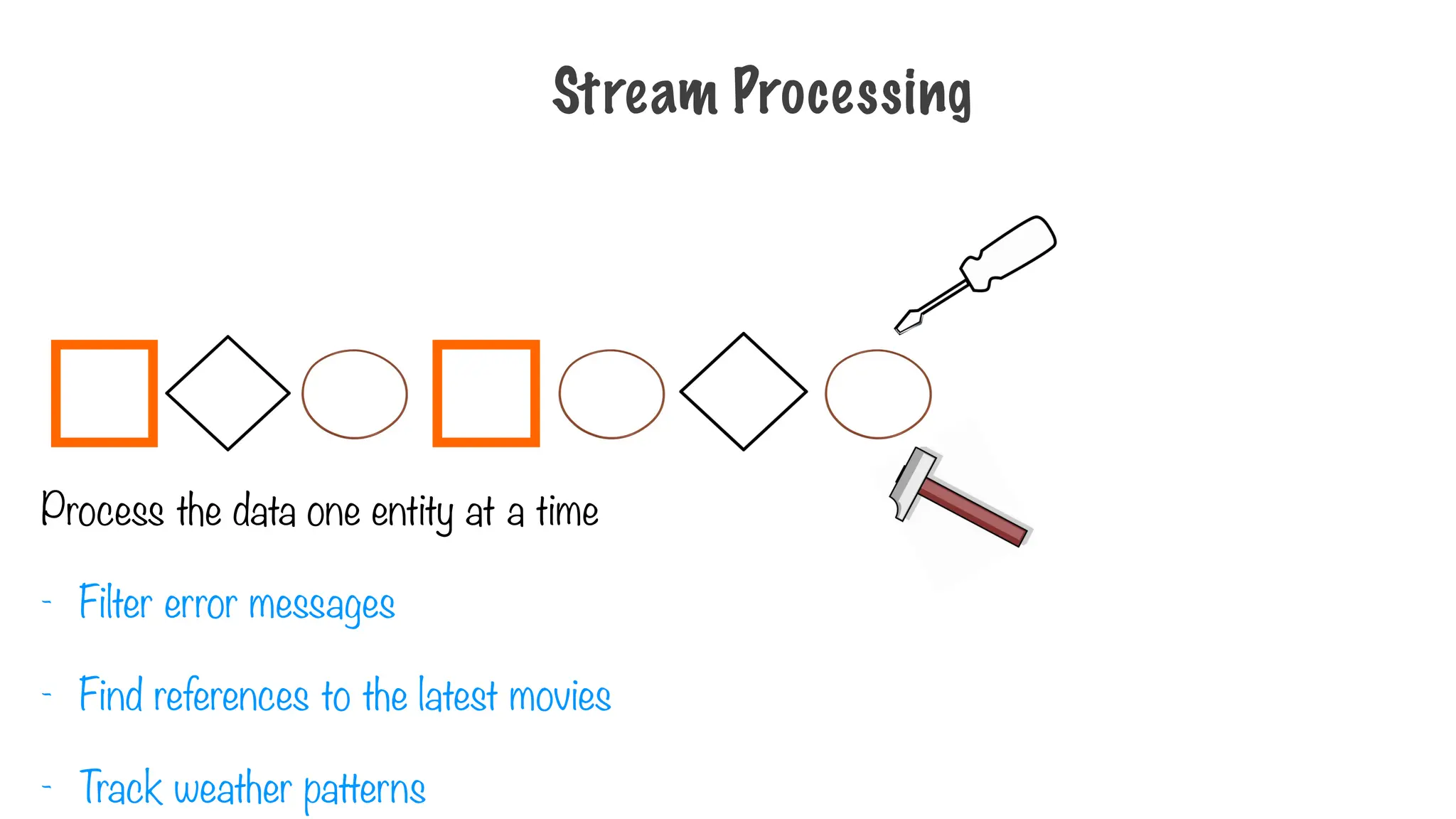 Stream Processing

Process the data one entity at a time

- Filter error messages

- Find references to the latest movies

- Track weather patterns